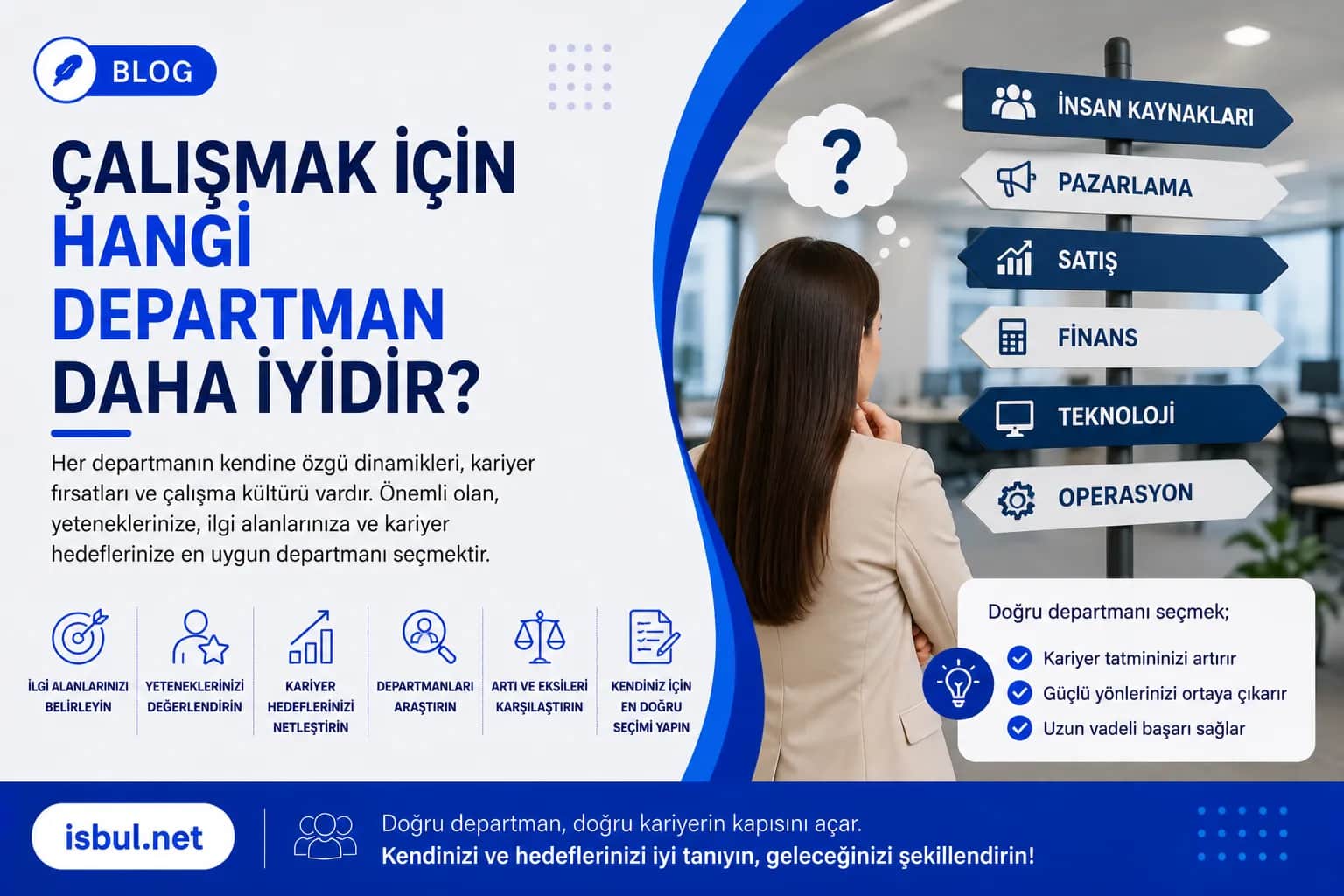 BLOG

ÇALIŞMAK İÇİN HANGİ DEPARTMAN DAHA İYİDİR?

Her departmanın kendine özgü dinamikleri, kariyer fırsatları ve çalışma kültürü vardır. Önemli olan, yeteneklerinize, ilgi alanlarınıza ve kariyer hedeflerinize en uygun departmanı seçmektir.

İLGİ ALANLARINIZI BELİRLEYİN

YETENEKLERİNİZİ DEĞERLENDİRİN

KARİYER HEDEFLERİNİZİ NETLEŞTİRİN

DEPARTMANLARI ARAŞTIRIN

ARTI VE EKSİLERİ KARŞILAŞTIRIN

KENDİNİZ İÇİN EN DOĞRU SEÇİMİ YAPIN

?

İNSAN KAYNAKLARI

PAZARLAMA

SATIŞ

FİNANS

TEKNOLOJİ

OPERASYON

Doğru departmanı seçmek;

Kariyer tatmininizi artırır

Güçlü yönlerinizi ortaya çıkarır

Uzun vadeli başarı sağlar

isbul.net

Doğru departman, doğru kariyerin kapısını açar.
Kendinizi ve hedeflerinizi iyi tanıyın, geleceğinizi şekillendirin!